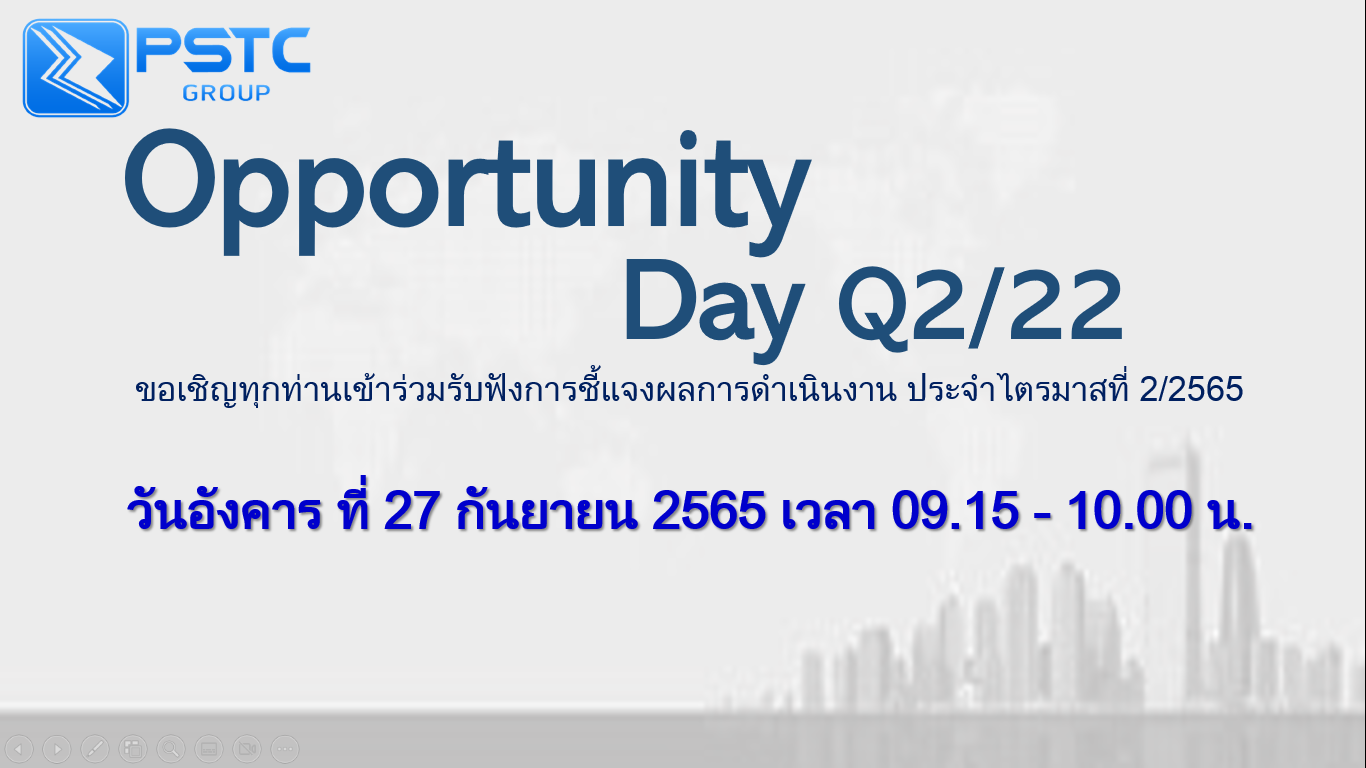 PSTC
GROUP

Opportunity
Day Q2/22

ขอเชิญทุกท่านเข้าร่วมรับฟังการชี้แจงผลการดำเนินงาน ประจำไตรมาสที่ 2/2565

วันอังคาร ที่ 27 กันยายน 2565 เวลา 09.15 - 10.00 น.